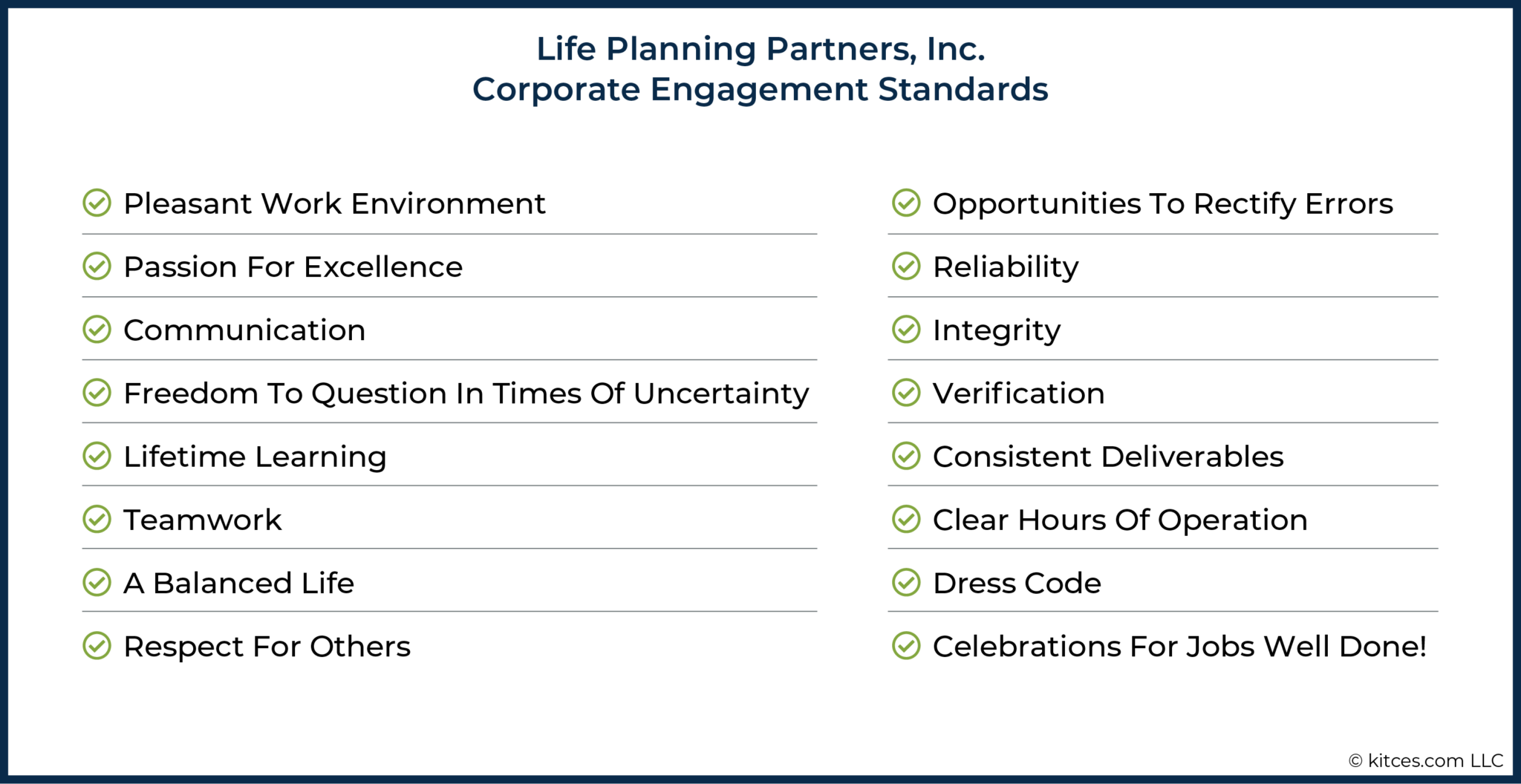 Life Planning Partners, Inc.
Corporate Engagement Standards

Pleasant Work Environment

Passion For Excellence

Communication

Freedom To Question In Times Of Uncertainty

Lifetime Learning

Teamwork

A Balanced Life

Respect For Others

Opportunities To Rectify Errors

Reliability

Integrity

Verification

Consistent Deliverables

Clear Hours Of Operation

Dress Code

Celebrations For Jobs Well Done!

© kitces.com LLC